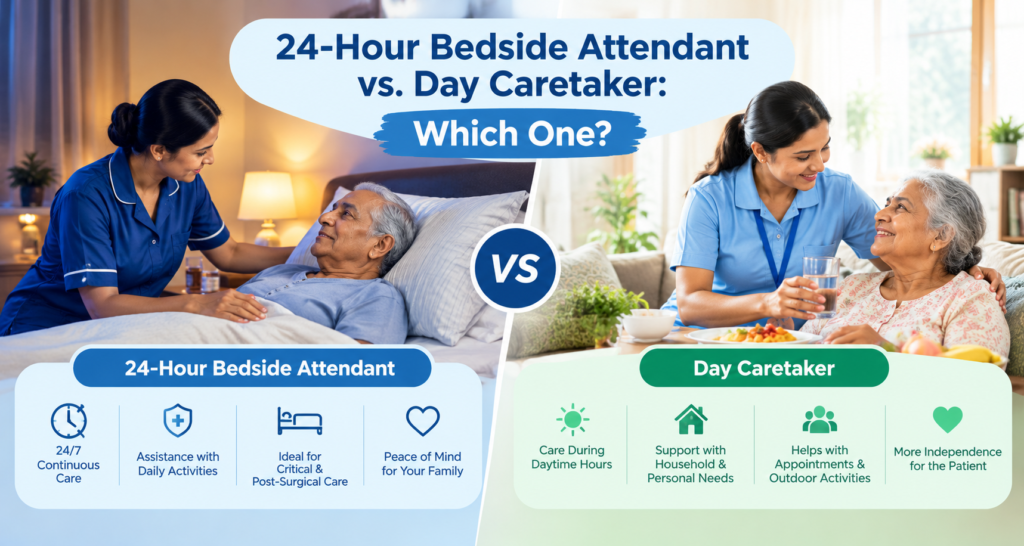 24-Hour Bedside Attendant vs. Day Caretaker:

Which One?

VS

24-Hour Bedside Attendant

24/7 Continuous Care

Assistance with Daily Activities

Ideal for Critical & Post-Surgical Care

Peace of Mind for Your Family

Day Caretaker

Care During Daytime Hours

Support with Household & Personal Needs

Helps with Appointments & Outdoor Activities

More Independence for the Patient